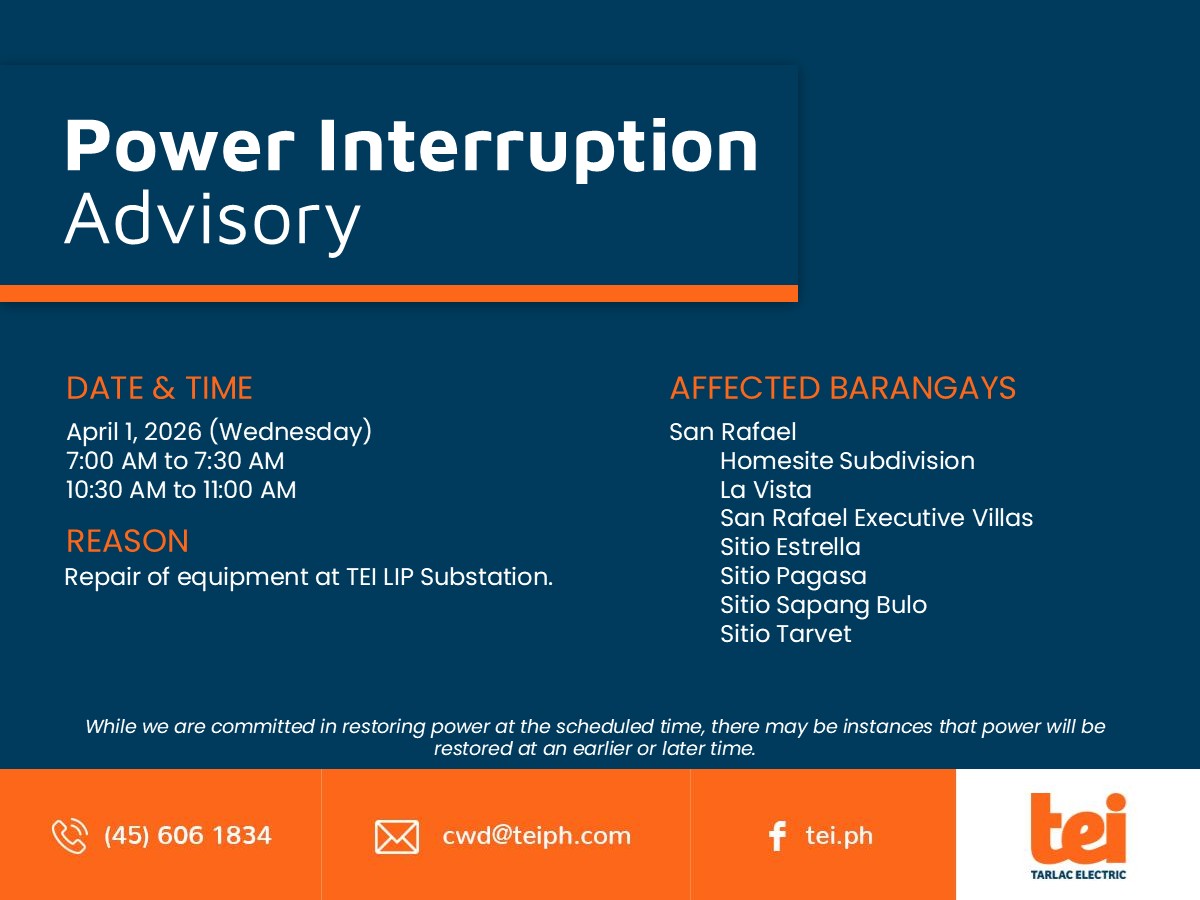 Power Interruption Advisory

DATE & TIME
April 1, 2026 (Wednesday)
7:00 AM to 7:30 AM
10:30 AM to 11:00 AM

REASON
Repair of equipment at TEI LIP Substation.

AFFECTED BARANGAYS
San Rafael
Homesite Subdivision
La Vista
San Rafael Executive Villas
Sitio Estrella
Sitio Pagasa
Sitio Sapang Bulo
Sitio Tarvet

While we are committed in restoring power at the scheduled time, there may be instances that power will be restored at an earlier or later time.

(45) 606 1834

cwd@teiph.com

tei.ph

tei
TARLAC ELECTRIC